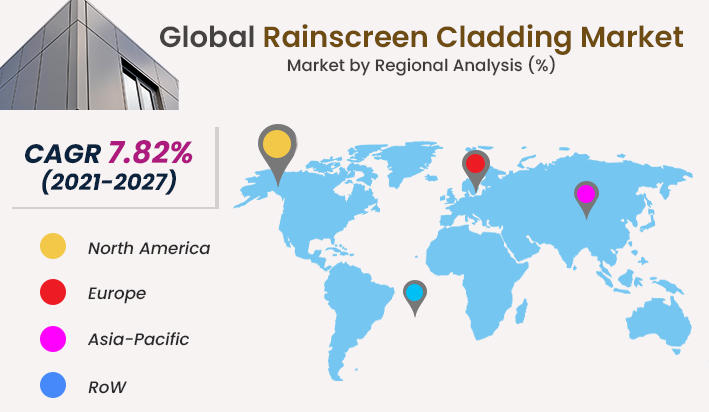 Global Rainscreen Cladding Market
Market by Regional Analysis (%)

CAGR 7.82%
(2021-2027)

North America

Europe

Asia-Pacific

RoW